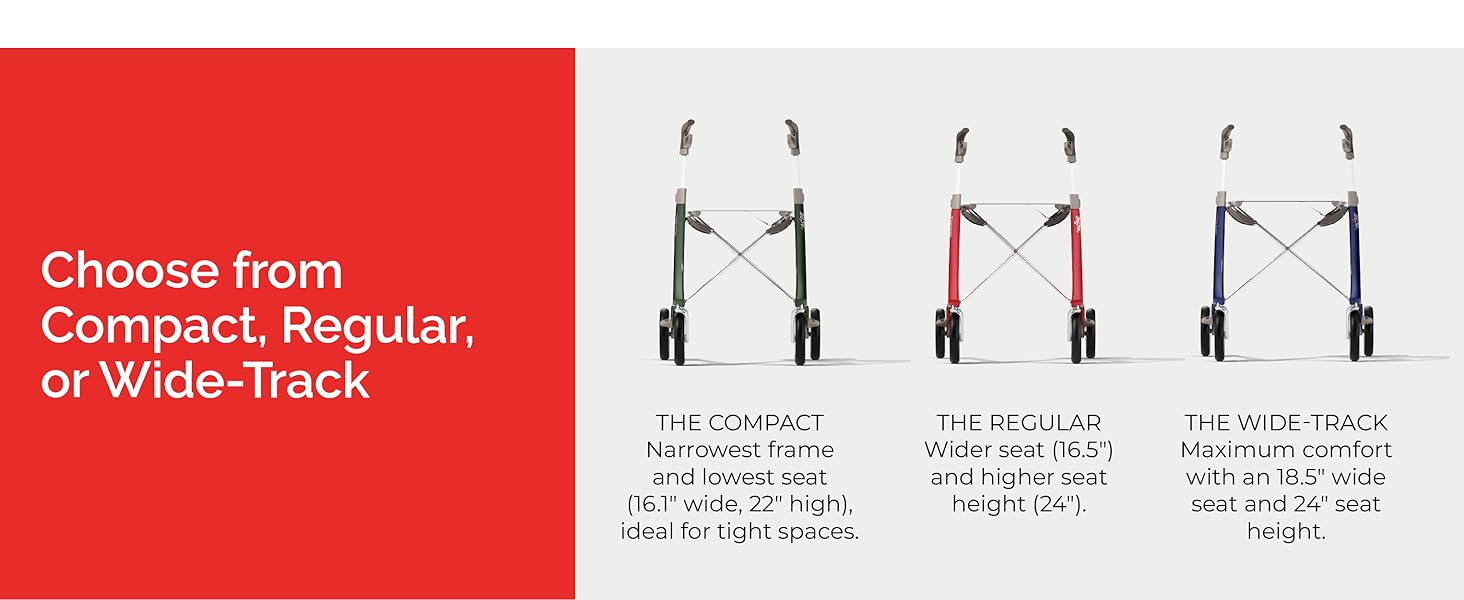 Choose from Compact, Regular, or Wide-Track

THE COMPACT
Narrowest frame and lowest seat (16.1" wide, 22" high), ideal for tight spaces.

THE REGULAR
Wider seat (16.5") and higher seat height (24").

THE WIDE-TRACK
Maximum comfort with an 18.5" wide seat and 24" seat height.